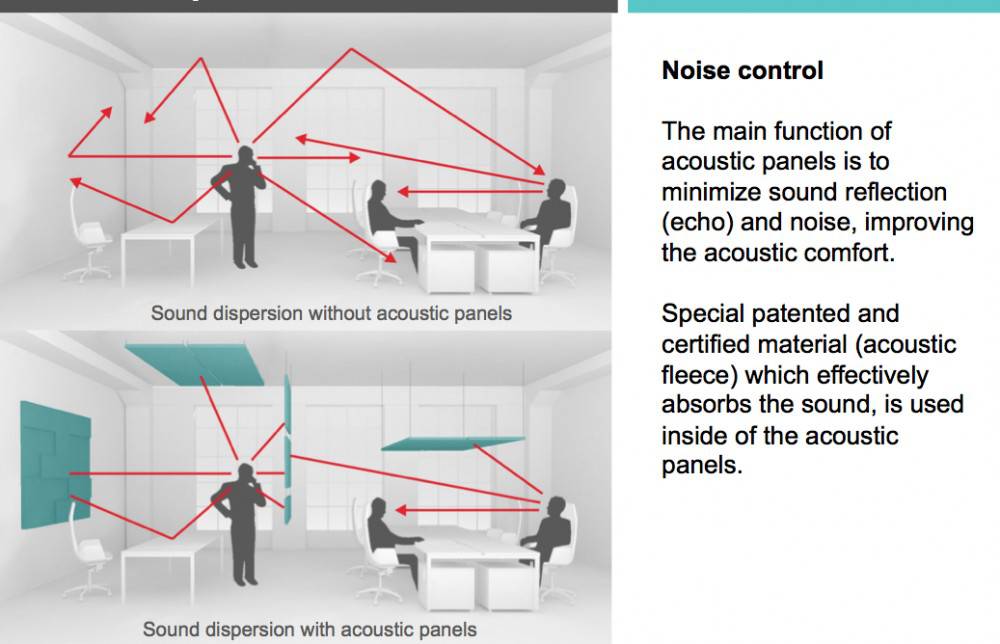 Sound dispersion without acoustic panels

Sound dispersion with acoustic panels

Noise control

The main function of acoustic panels is to minimize sound reflection (echo) and noise, improving the acoustic comfort.

Special patented and certified material (acoustic fleece) which effectively absorbs the sound, is used inside of the acoustic panels.